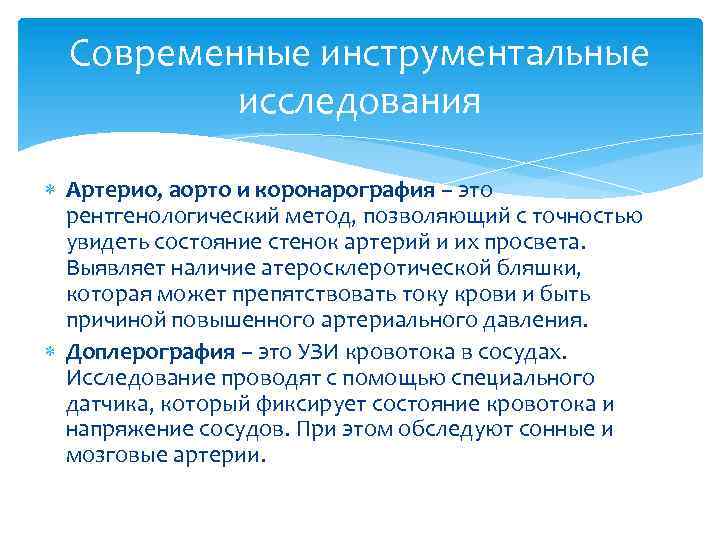 Современные инструментальные исследования

Артерио, аорто и коронарография – это рентгенологический метод, позволяющий с точностью увидеть состояние стенок артерий и их просвета. Выявляет наличие атеросклеротической бляшки, которая может препятствовать току крови и быть причиной повышенного артериального давления.

Доплерография – это УЗИ кровотока в сосудах. Исследование проводят с помощью специального датчика, который фиксирует состояние кровотока и напряжение сосудов. При этом обследуют сонные и мозговые артерии.